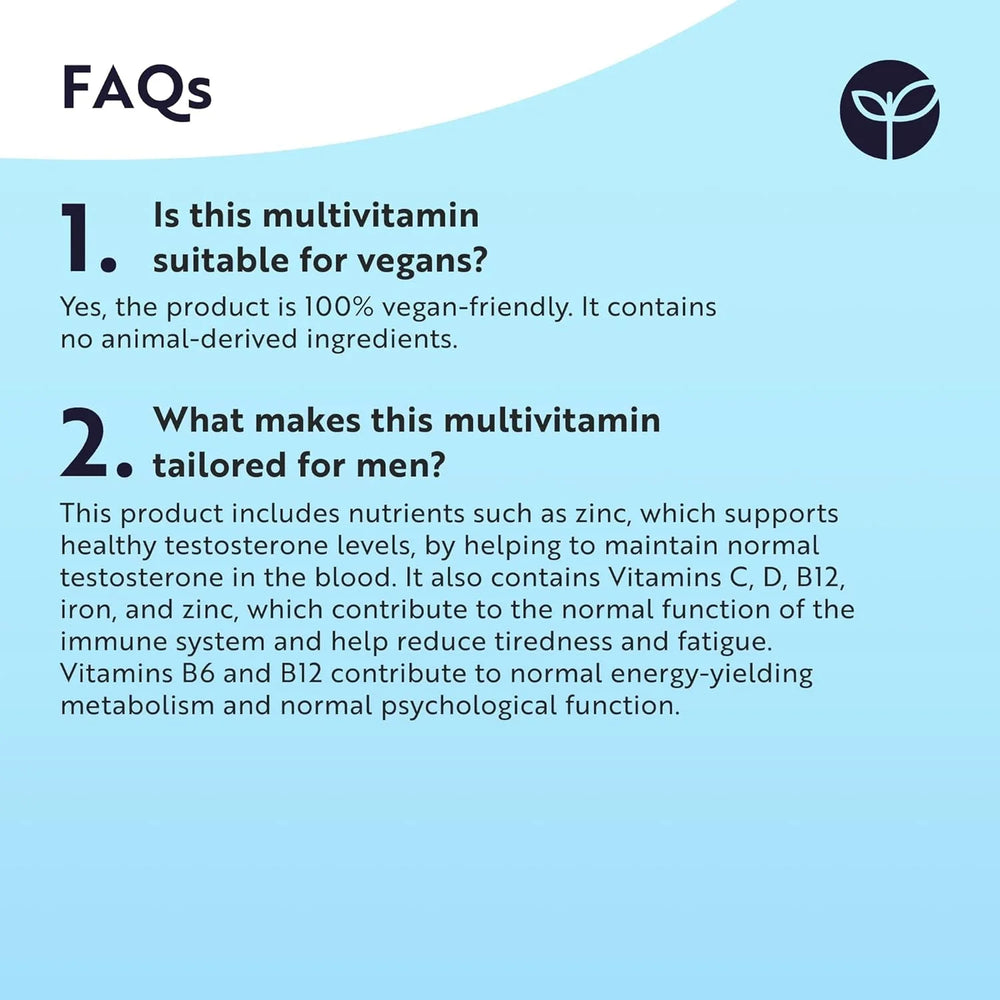 FAQs

1. Is this multivitamin suitable for vegans?

Yes, the product is 100% vegan-friendly. It contains no animal-derived ingredients.

2. What makes this multivitamin tailored for men?

This product includes nutrients such as zinc, which supports healthy testosterone levels, by helping to maintain normal testosterone in the blood. It also contains Vitamins C, D, B12, iron, and zinc, which contribute to the normal function of the immune system and help reduce tiredness and fatigue. Vitamins B6 and B12 contribute to normal energy-yielding metabolism and normal psychological function.